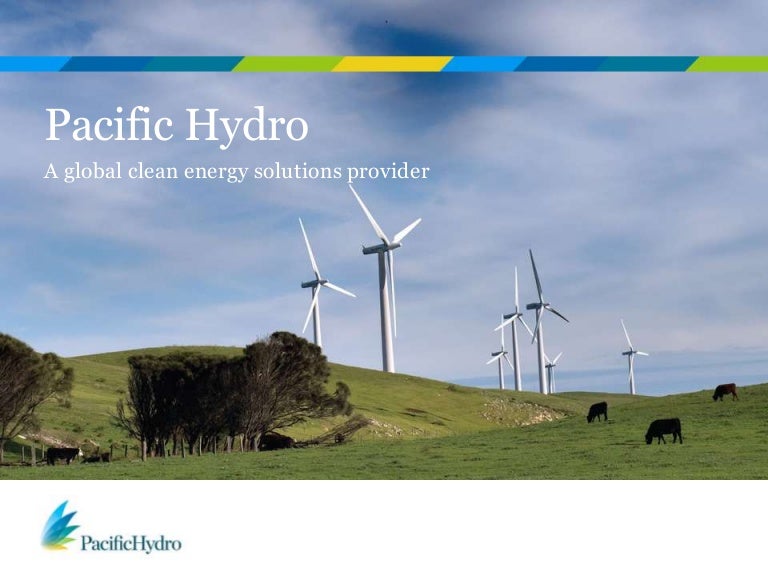 Pacific Hydro

A global clean energy solutions provider

PacificHydro